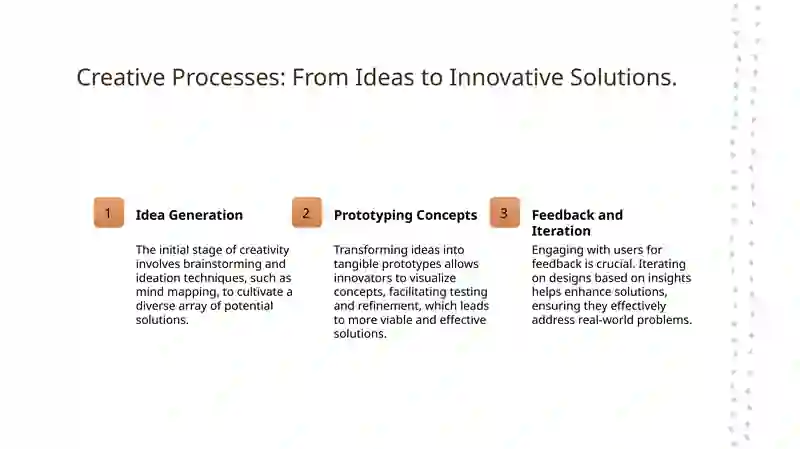 Creative Processes: From Ideas to Innovative Solutions.

1 Idea Generation

The initial stage of creativity involves brainstorming and ideation techniques, such as mind mapping, to cultivate a diverse array of potential solutions.

2 Prototyping Concepts

Transforming ideas into tangible prototypes allows innovators to visualize concepts, facilitating testing and refinement, which leads to more viable and effective solutions.

3 Feedback and Iteration

Engaging with users for feedback is crucial. Iterating on designs based on insights helps enhance solutions, ensuring they effectively address real-world problems.